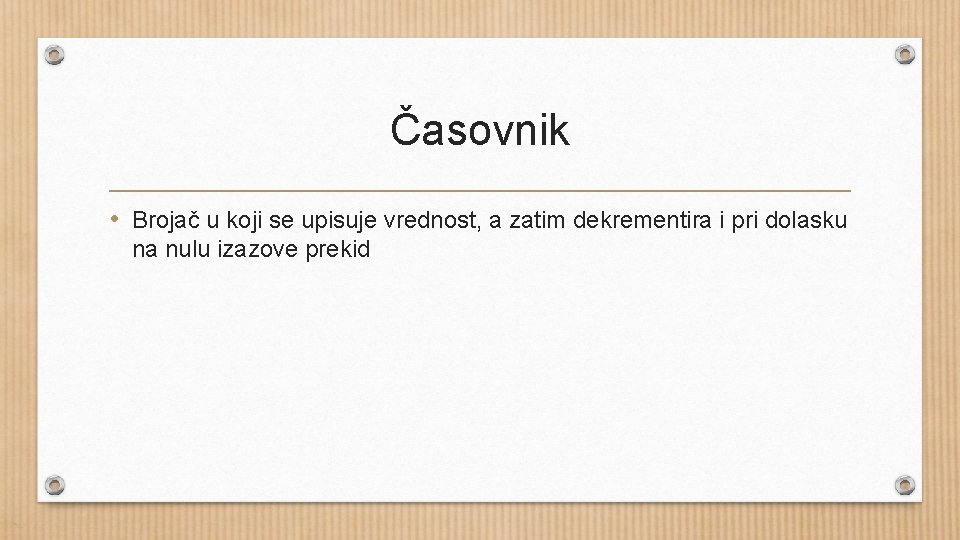 Časovnik

• Brojač u koji se upisuje vrednost, a zatim dekrementira i pri dolasku na nulu izazove prekid